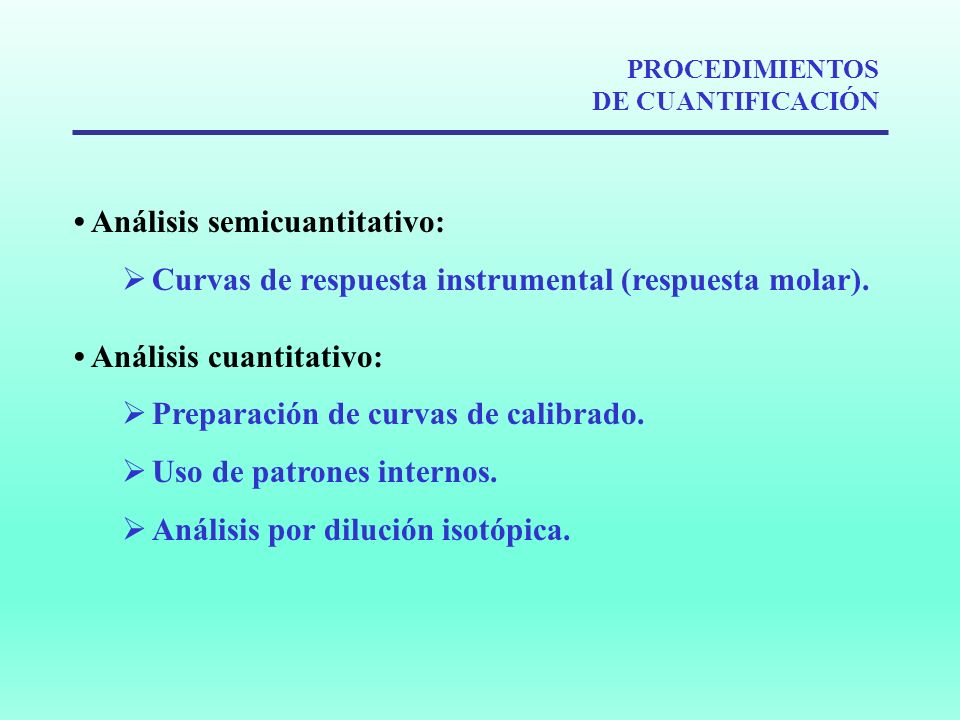 PROCEDIMIENTOS
DE CUANTIFICACIÓN

• Análisis semicuantitativo:

➢ Curvas de respuesta instrumental (respuesta molar).

• Análisis cuantitativo:

➢ Preparación de curvas de calibrado.

➢ Uso de patrones internos.

➢ Análisis por dilución isotópica.